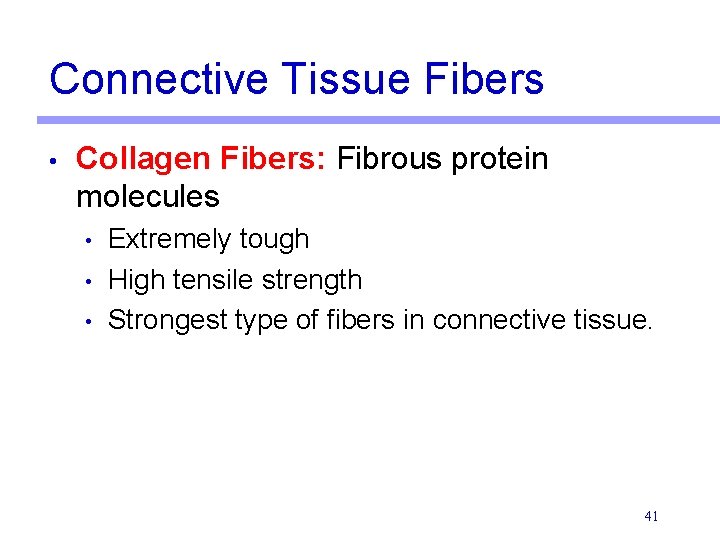 Connective Tissue Fibers

• Collagen Fibers: Fibrous protein molecules
  • Extremely tough
  • High tensile strength
  • Strongest type of fibers in connective tissue.

41